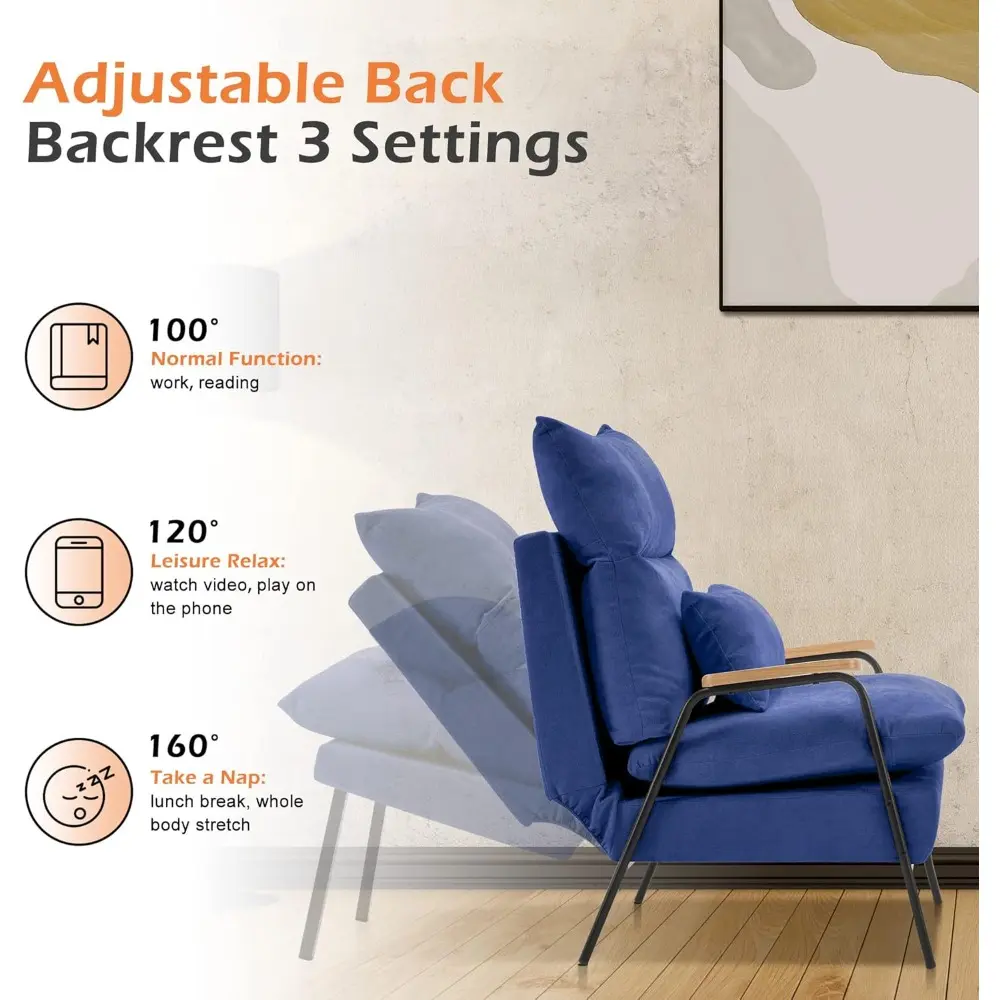 Adjustable Back
Backrest 3 Settings

100°
Normal Function:
work, reading

120°
Leisure Relax:
watch video, play on the phone

160°
Take a Nap:
lunch break, whole body stretch